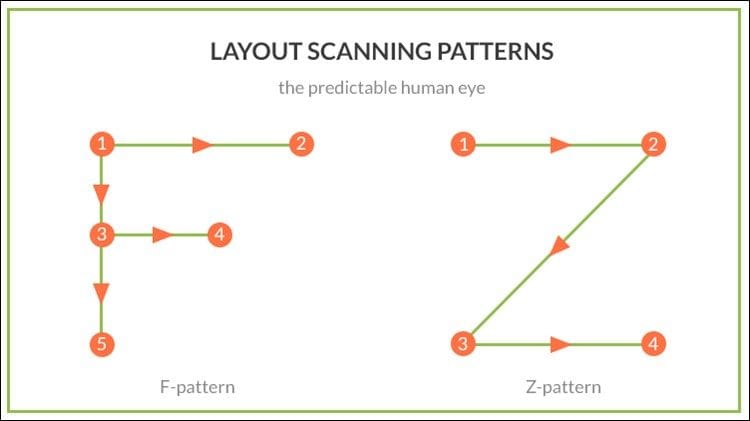 LAYOUT SCANNING PATTERNS

the predictable human eye

1
2
3
4
5

F-pattern

1
2
3
4

Z-pattern